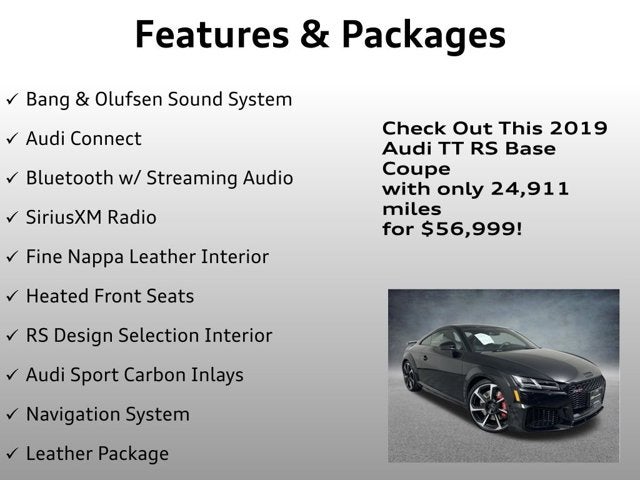 Features & Packages

✓ Bang & Olufsen Sound System

✓ Audi Connect

✓ Bluetooth w/ Streaming Audio

✓ SiriusXM Radio

✓ Fine Nappa Leather Interior

✓ Heated Front Seats

✓ RS Design Selection Interior

✓ Audi Sport Carbon Inlays

✓ Navigation System

✓ Leather Package

Check Out This 2019 Audi TT RS Base Coupe with only 24,911 miles for $56,999!